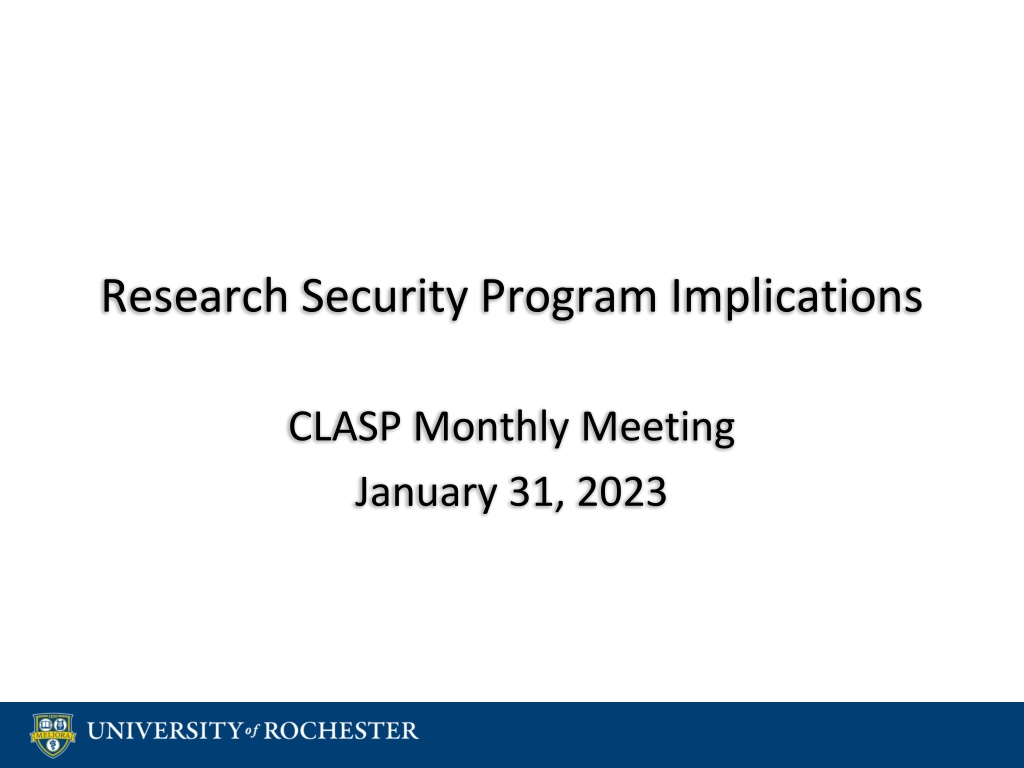 Research Security Program Implications

CLASP Monthly Meeting
January 31, 2023

MELIORA

UNIVERSITY of ROCHESTER